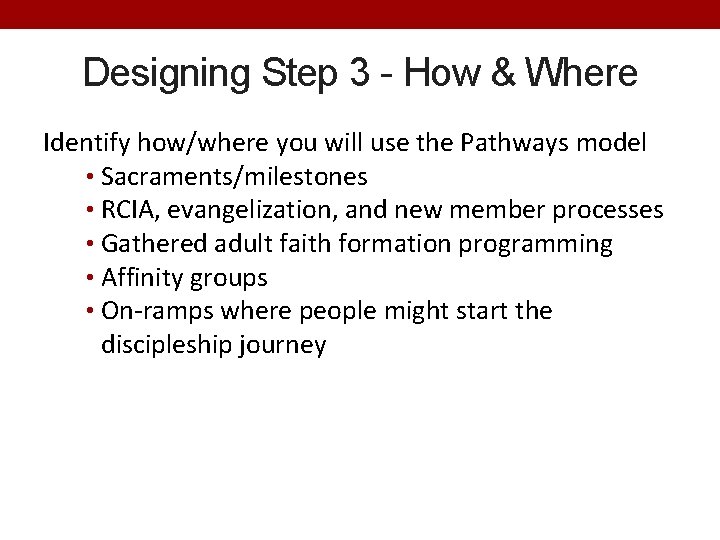 Designing Step 3 - How & Where

Identify how/where you will use the Pathways model
• Sacraments/milestones
• RCIA, evangelization, and new member processes
• Gathered adult faith formation programming
• Affinity groups
• On-ramps where people might start the discipleship journey